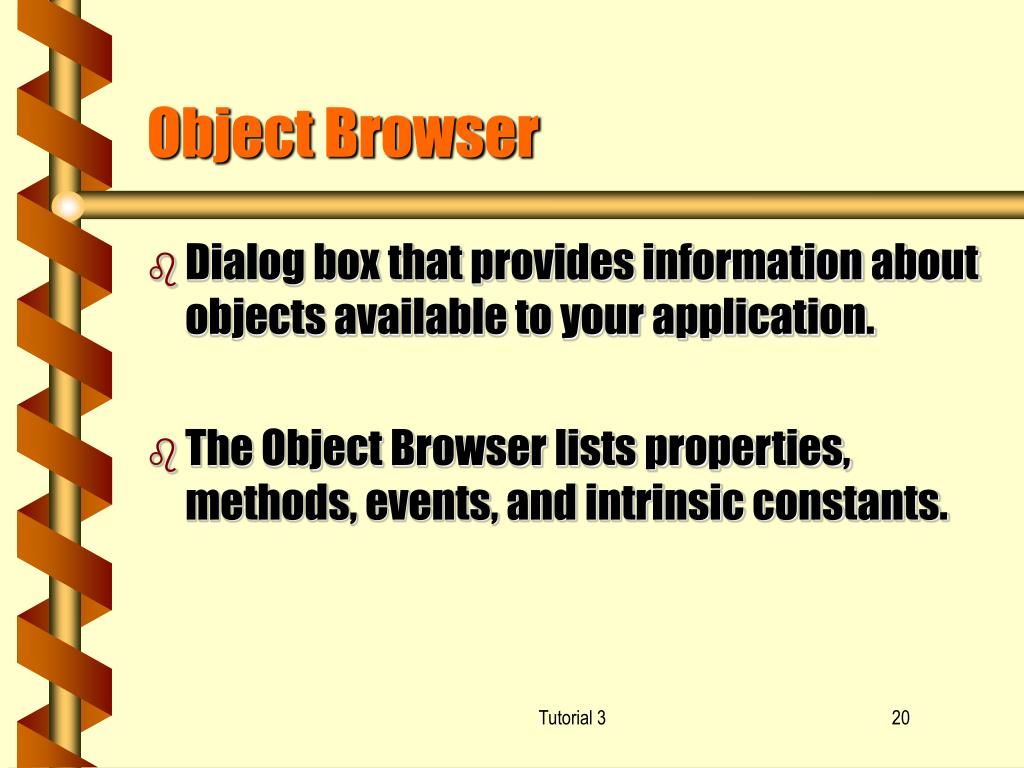 Object Browser

Dialog box that provides information about objects available to your application.

The Object Browser lists properties, methods, events, and intrinsic constants.

Tutorial 3

20